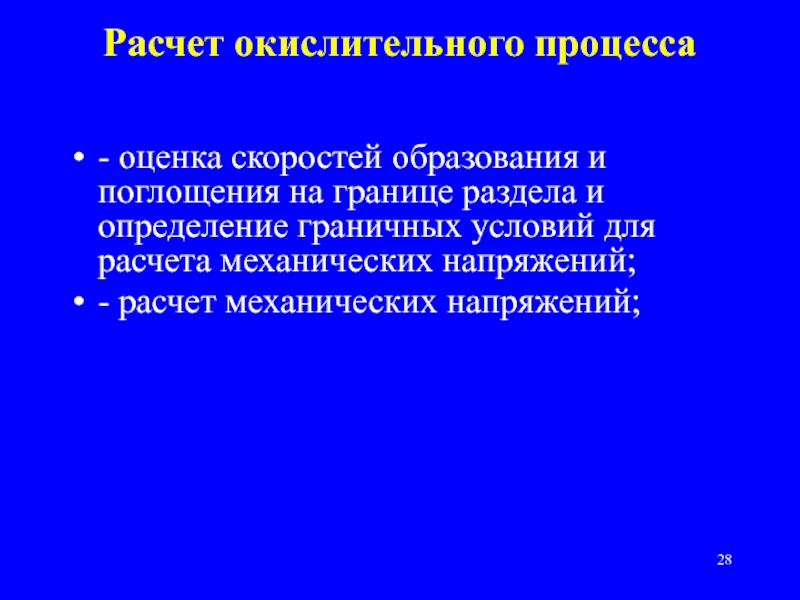 Расчет окислительного процесса

• - оценка скоростей образования и поглощения на границе раздела и определение граничных условий для расчета механических напряжений;
• - расчет механических напряжений;

28